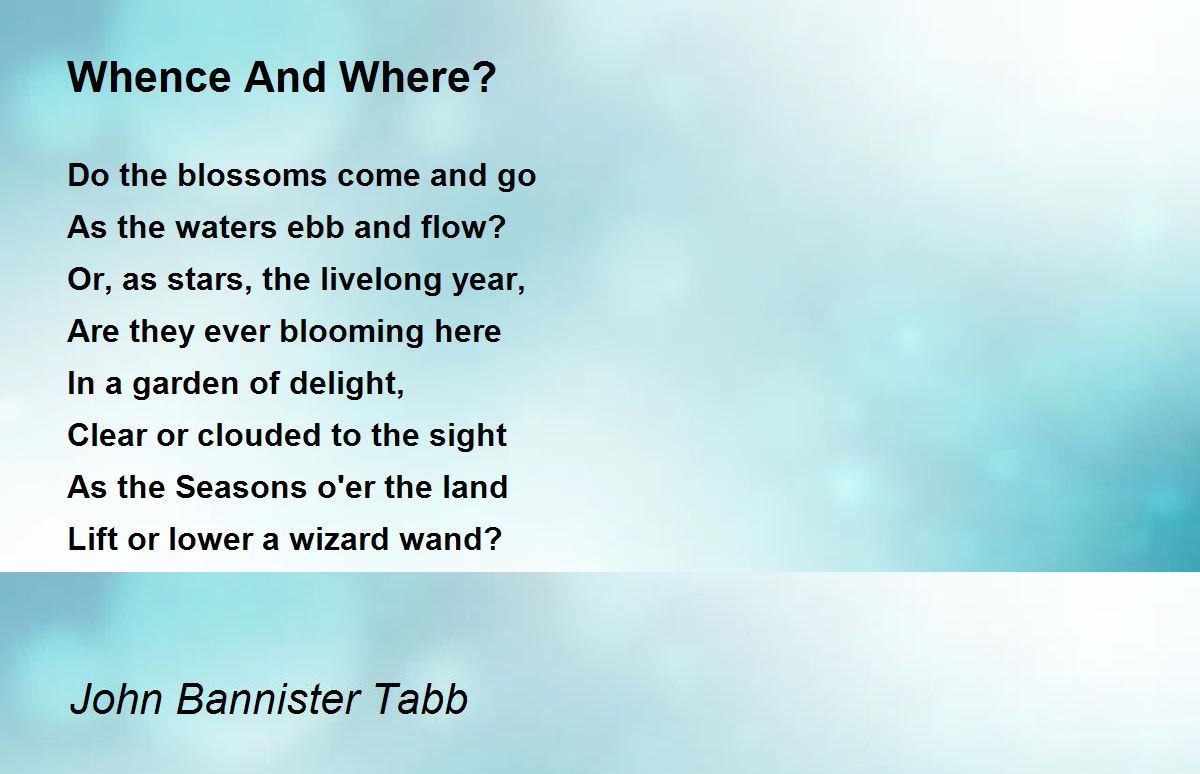 Whence And Where?

Do the blossoms come and go
As the waters ebb and flow?
Or, as stars, the livelong year,
Are they ever blooming here
In a garden of delight,
Clear or clouded to the sight
As the Seasons o'er the land
Lift or lower a wizard wand?

John Bannister Tabb